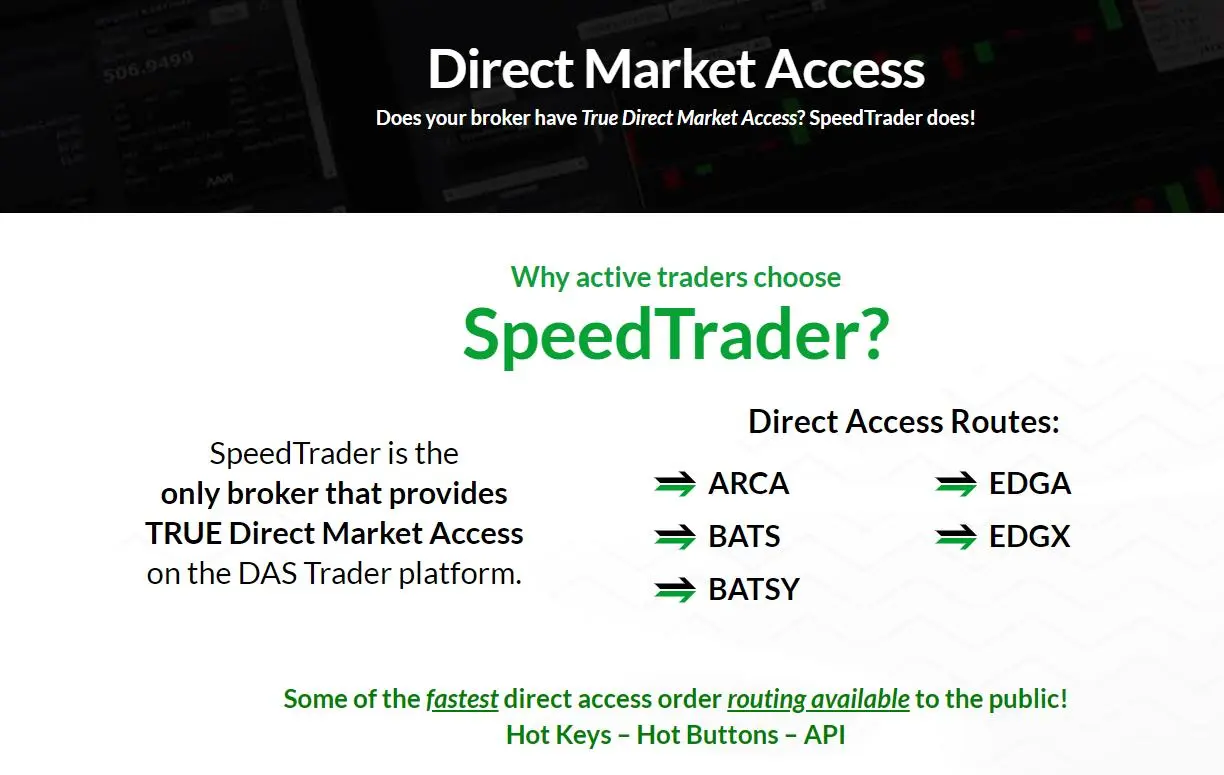 Direct Market Access

Does your broker have True Direct Market Access? SpeedTrader does!

Why active traders choose

SpeedTrader?

SpeedTrader is the only broker that provides TRUE Direct Market Access on the DAS Trader platform.

Direct Access Routes:

ARCA
BATS
BATSY
EDGA
EDGX

Some of the fastest direct access order routing available to the public!
Hot Keys – Hot Buttons – API